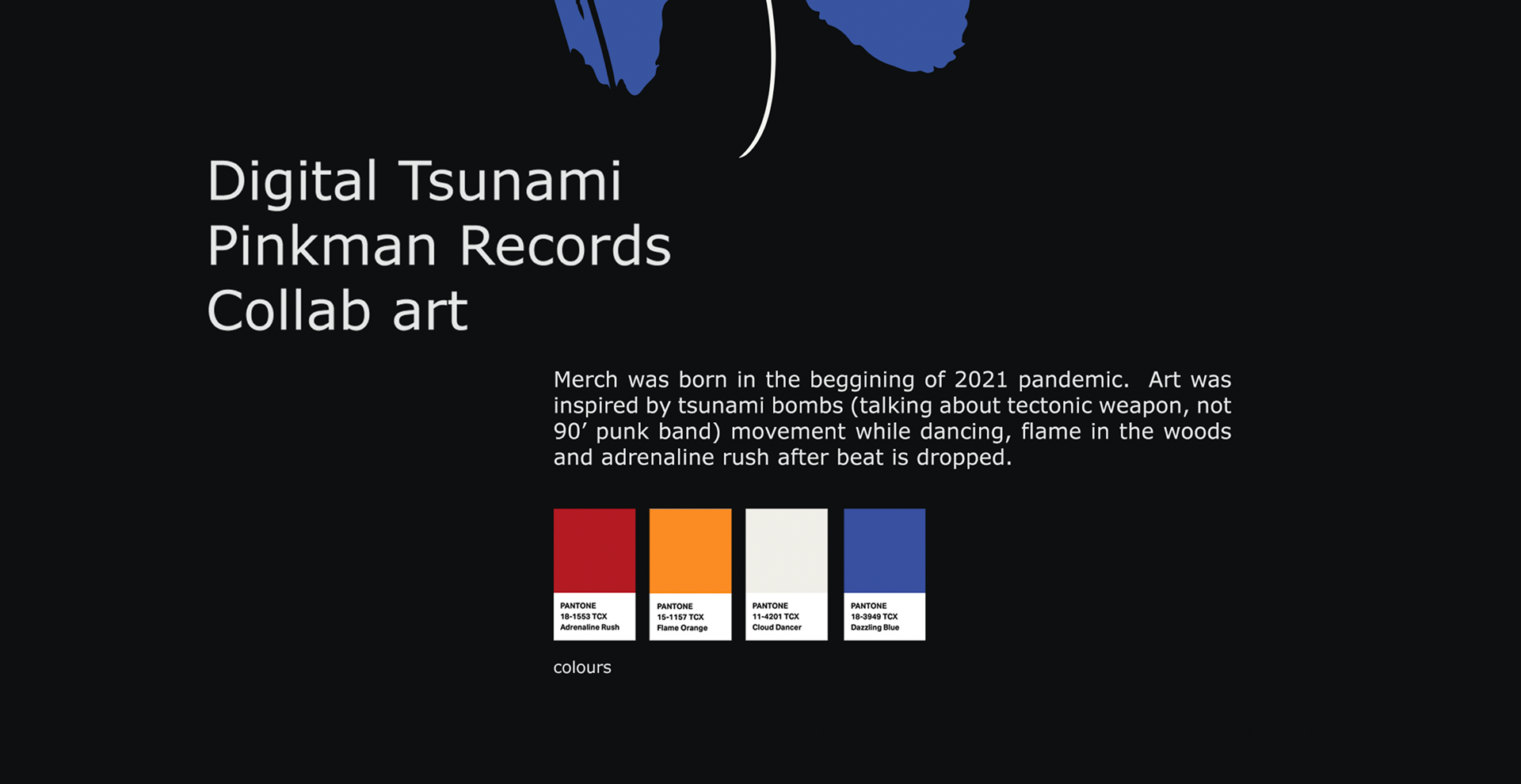 Digital Tsunami
Pinkman Records
Collab art

Merch was born in the beggining of 2021 pandemic. Art was inspired by tsunami bombs (talking about tectonic weapon, not 90' punk band) movement while dancing, flame in the woods and adrenaline rush after beat is dropped.

PANTONE
18-1553 TCX
Adrenaline Rush

PANTONE
15-1157 TCX
Flame Orange

PANTONE
11-4201 TCX
Cloud Dancer

PANTONE
18-3949 TCX
Dazzling Blue

colours